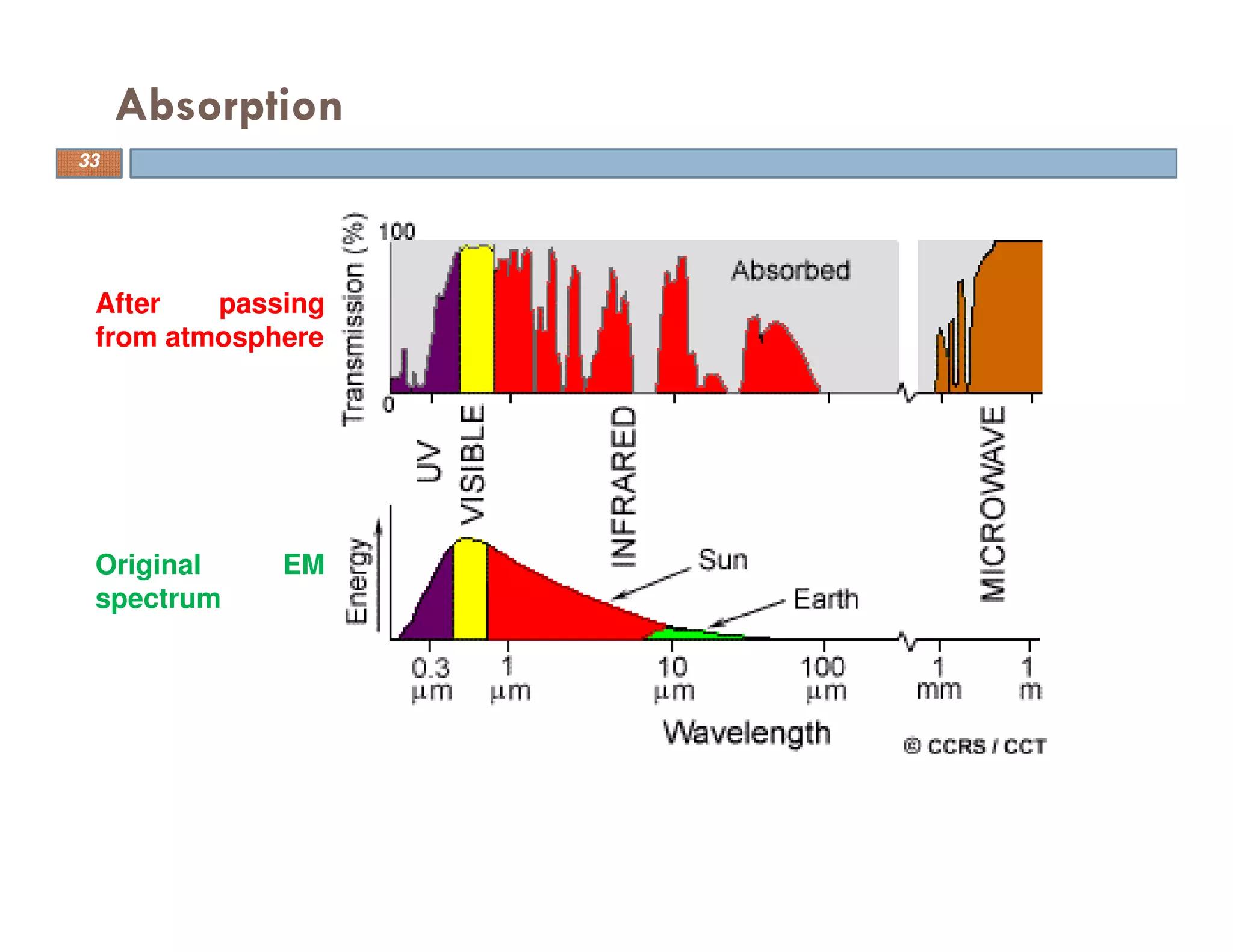 Absorption

33

After passing from atmosphere

Transmission (%)

100

0

Absorbed

UV

VISIBLE

INFRARED

MICROWAVE

Original EM spectrum

Energy

Sun

Earth

0.3 µm

1 µm

10 µm

100 µm

1 mm

1 m

Wavelength

© CCRS / CCT